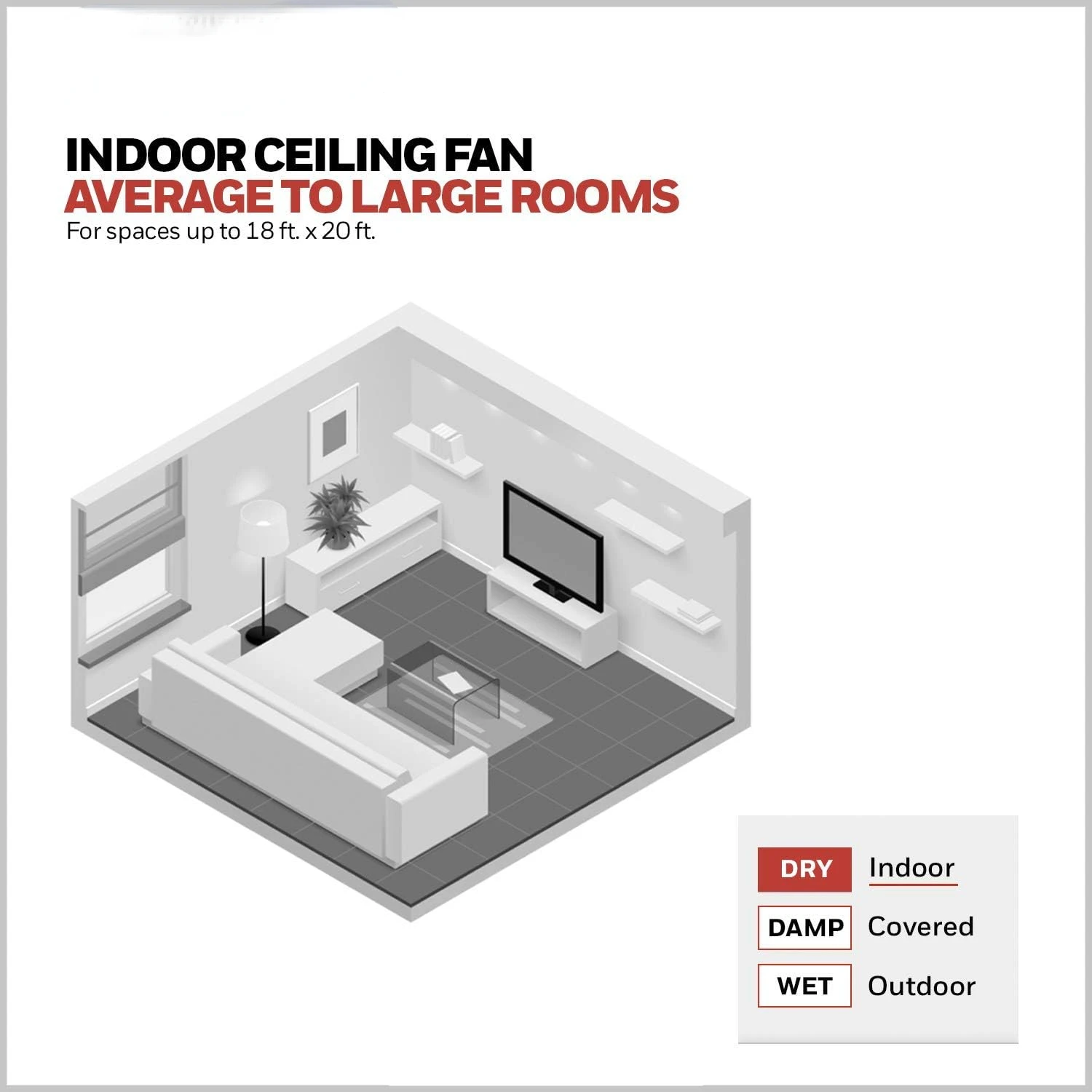 INDOOR CEILING FAN
AVERAGE TO LARGE ROOMS
For spaces up to 18 ft. x 20 ft.

DRY Indoor
DAMP Covered
WET Outdoor